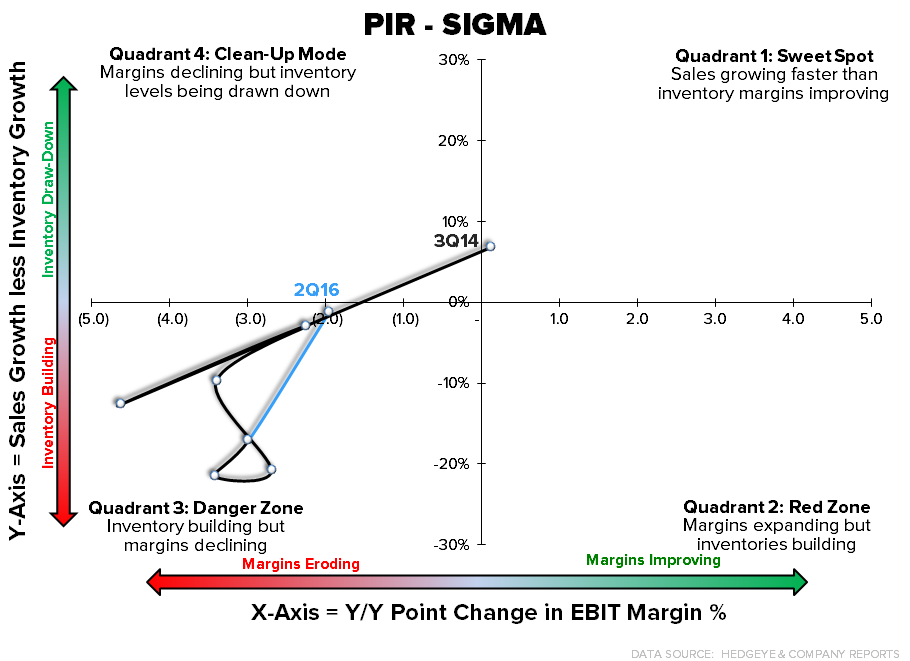 PIR - SIGMA

Quadrant 4: Clean-Up Mode
Margins declining but inventory levels being drawn down

Quadrant 1: Sweet Spot
Sales growing faster than inventory margins improving

Y-Axis = Sales Growth less Inventory Growth

Inventory Draw-Down

Inventory Building

30%
20%
10%
0%
-10%
-20%
-30%

3Q14
2Q16

(5.0) (4.0) (3.0) (2.0) (1.0) 1.0 2.0 3.0 4.0 5.0

Quadrant 3: Danger Zone
Inventory building but margins declining

Quadrant 2: Red Zone
Margins expanding but inventories building

Margins Eroding
Margins Improving

X-Axis = Y/Y Point Change in EBIT Margin %

DATA SOURCE: HEDGEYE & COMPANY REPORTS